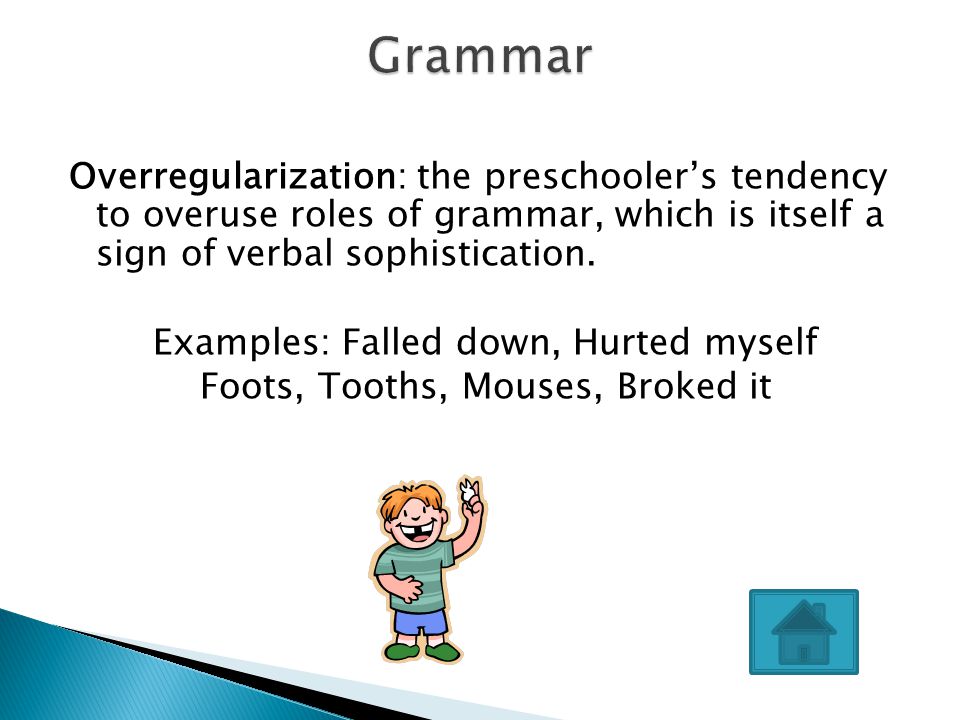 Grammar

Overregularization: the preschooler's tendency to overuse roles of grammar, which is itself a sign of verbal sophistication.

Examples: Falled down, Hurted myself
Foots, Tooths, Mouses, Broked it